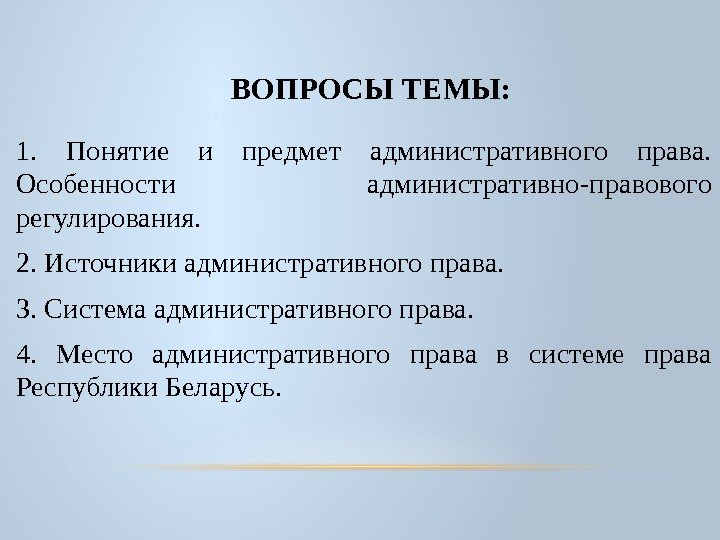 ВОПРОСЫ ТЕМЫ:

1. Понятие и предмет административного права. Особенности административно-правового регулирования.

2. Источники административного права.

3. Система административного права.

4. Место административного права в системе права Республики Беларусь.